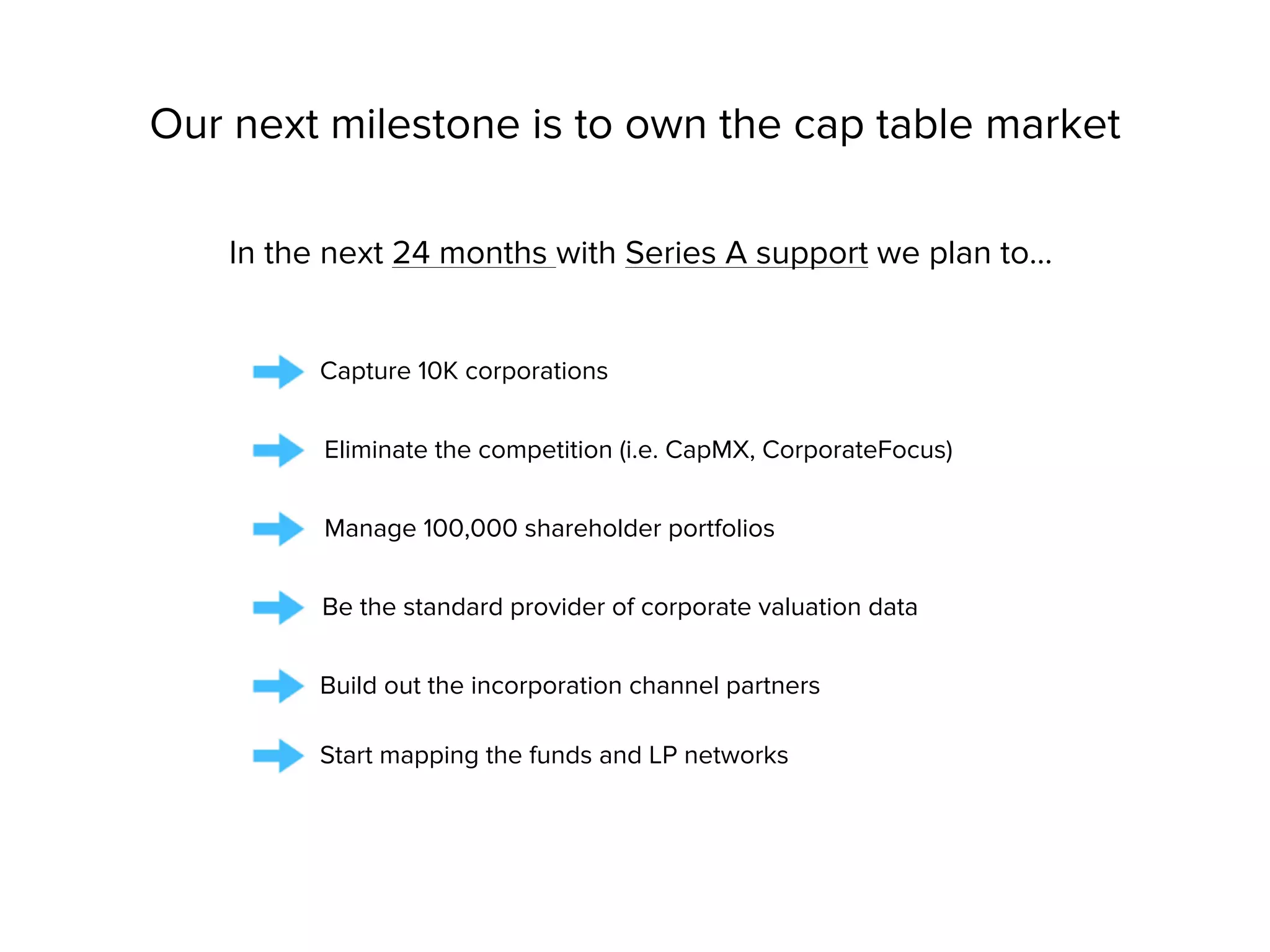 Our next milestone is to own the cap table market

In the next 24 months with Series A support we plan to...

Capture 10K corporations

Eliminate the competition (i.e. CapMX, CorporateFocus)

Manage 100,000 shareholder portfolios

Be the standard provider of corporate valuation data

Build out the incorporation channel partners

Start mapping the funds and LP networks